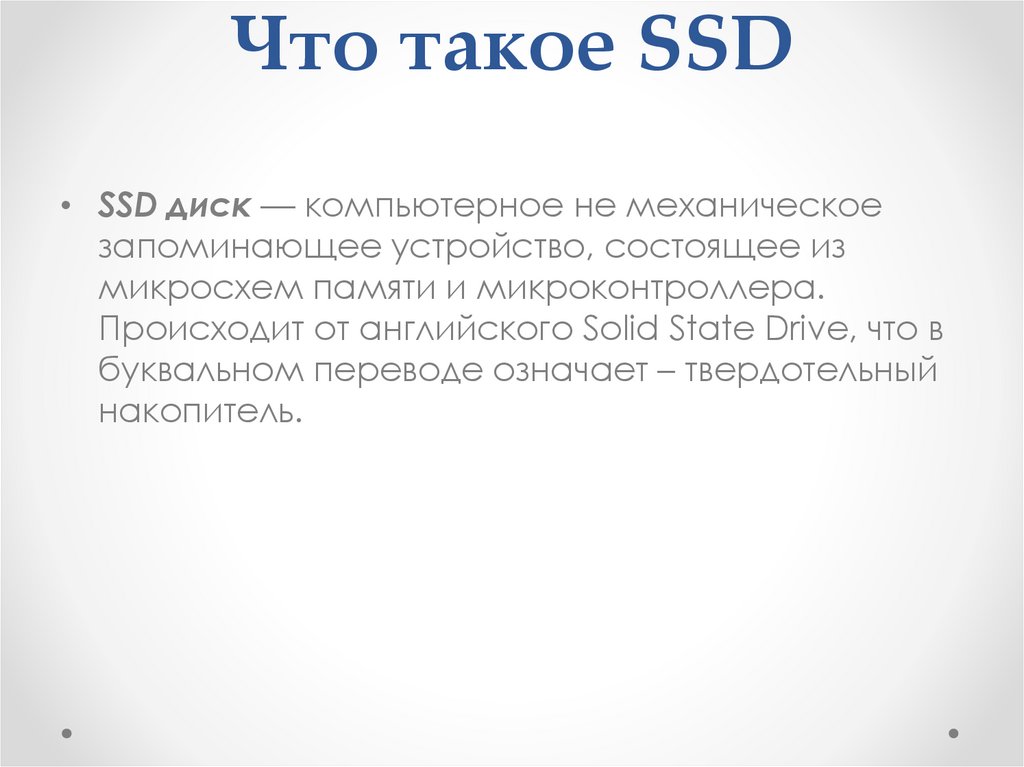 Что такое SSD

• SSD диск — компьютерное не механическое запоминающее устройство, состоящее из микросхем памяти и микроконтроллера. Происходит от английского Solid State Drive, что в буквальном переводе означает – твердотельный накопитель.